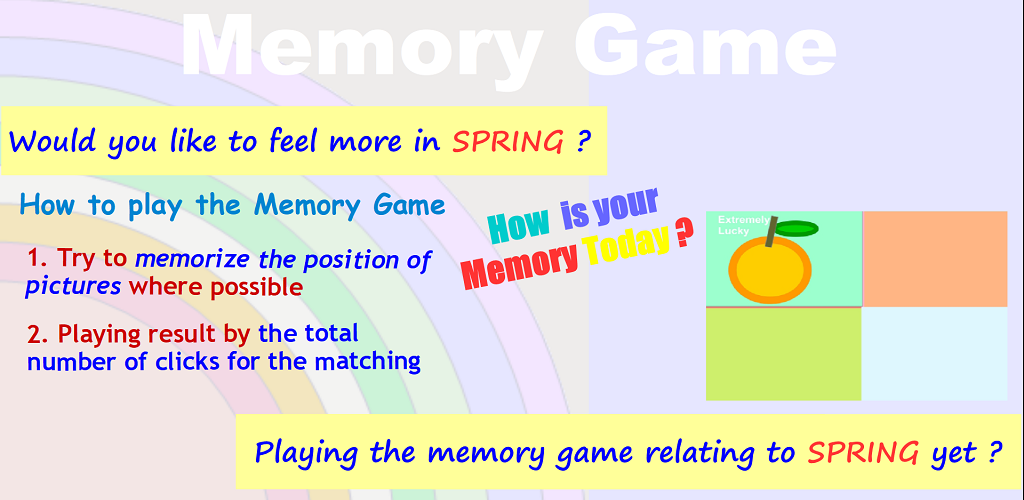 Memory Game

Would you like to feel more in SPRING ?

How to play the Memory Game

1. Try to memorize the position of pictures where possible

2. Playing result by the total number of clicks for the matching

How is your Memory Today ?

Extremely Lucky

Playing the memory game relating to SPRING yet ?